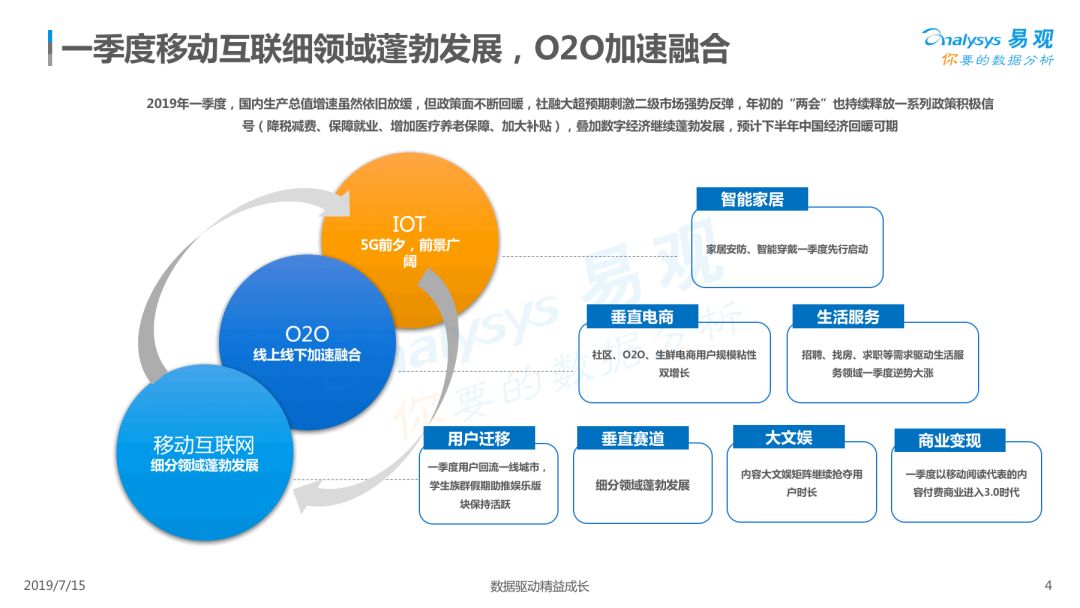 一季度移动互联细领域蓬勃发展，O2O加速融合

Analysys 易观
你要的数据分析

2019年一季度，国内生产总值增速虽然依旧放缓，但政策面不断回暖，社融大超预期刺激二级市场强势反弹，年初的“两会”也持续释放一系列政策积极信号（降税减费、保障就业、增加医疗养老保障、加大补贴），叠加数字经济继续蓬勃发展，预计下半年中国经济回暖可期

IOT
5G前夕，前景广阔

O2O
线上线下加速融合

移动互联网
细分领域蓬勃发展

智能家居
家居安防、智能穿戴一季度先行启动

垂直电商
社区、O2O、生鲜电商用户规模粘性双增长

生活服务
招聘、找房、求职等需求驱动生活服务领域一季度逆势大涨

用户迁移
一季度用户回流一线城市，学生族群假期助推娱乐版块保持活跃

垂直赛道
细分领域蓬勃发展

大文娱
内容大文娱矩阵继续抢夺用户时长

商业变现
一季度以移动阅读代表的内容付费商业进入3.0时代

Analysys 易观
你要的数据分析

2019/7/15
数据驱动精益成长
4